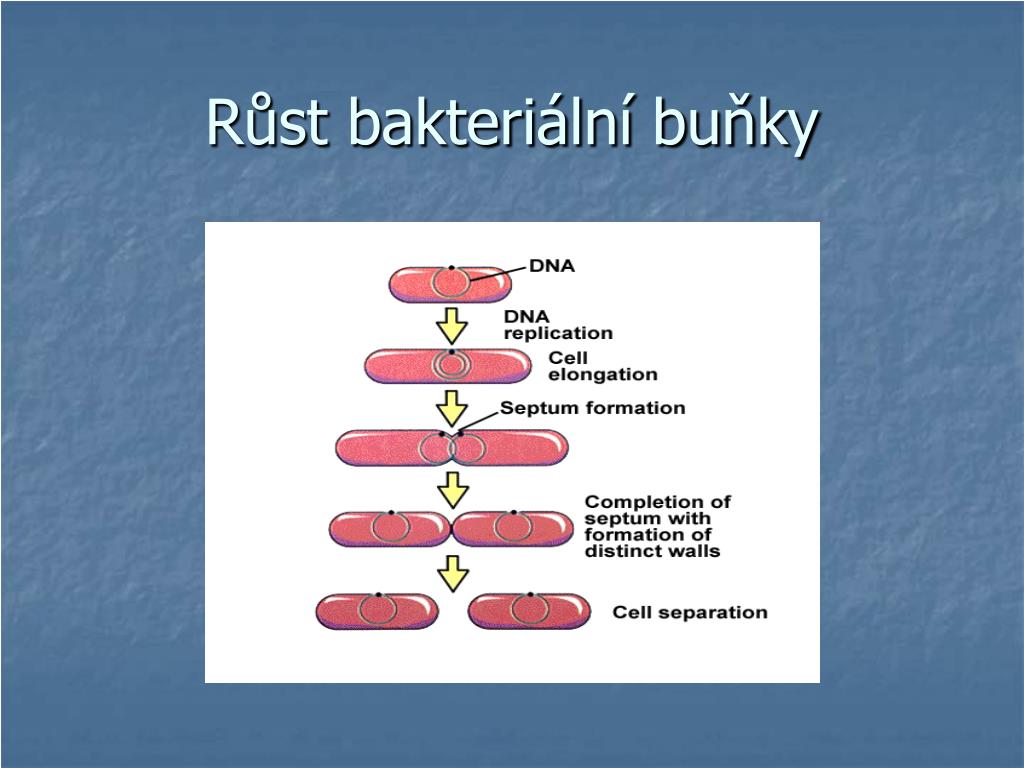 Růst bakteriální buňky

DNA

DNA replication

Cell elongation

Septum formation

Completion of septum with formation of distinct walls

Cell separation